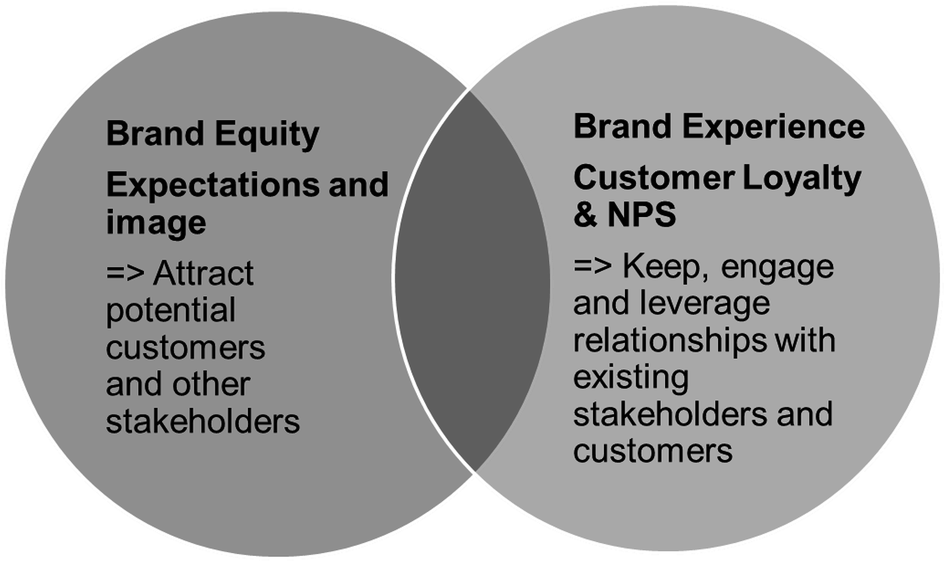 Brand Equity

Expectations and image

=> Attract potential customers and other stakeholders

Brand Experience

Customer Loyalty & NPS

=> Keep, engage and leverage relationships with existing stakeholders and customers